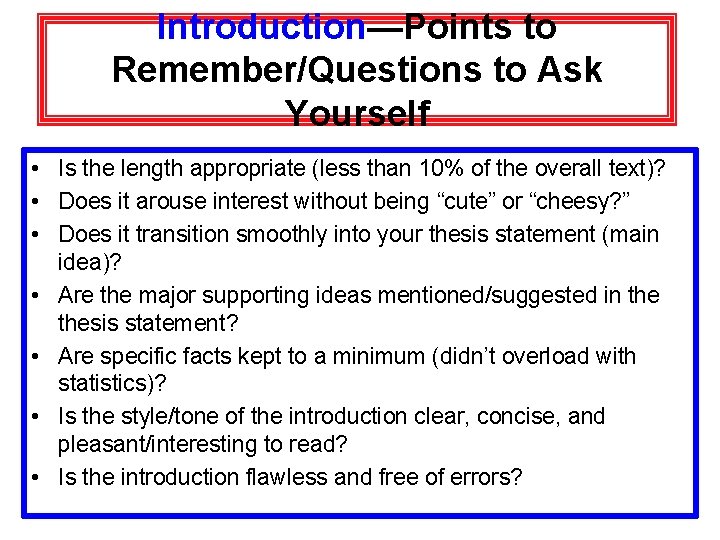 Introduction—Points to Remember/Questions to Ask Yourself

• Is the length appropriate (less than 10% of the overall text)?
• Does it arouse interest without being “cute” or “cheesy?”
• Does it transition smoothly into your thesis statement (main idea)?
• Are the major supporting ideas mentioned/suggested in the thesis statement?
• Are specific facts kept to a minimum (didn’t overload with statistics)?
• Is the style/tone of the introduction clear, concise, and pleasant/interesting to read?
• Is the introduction flawless and free of errors?